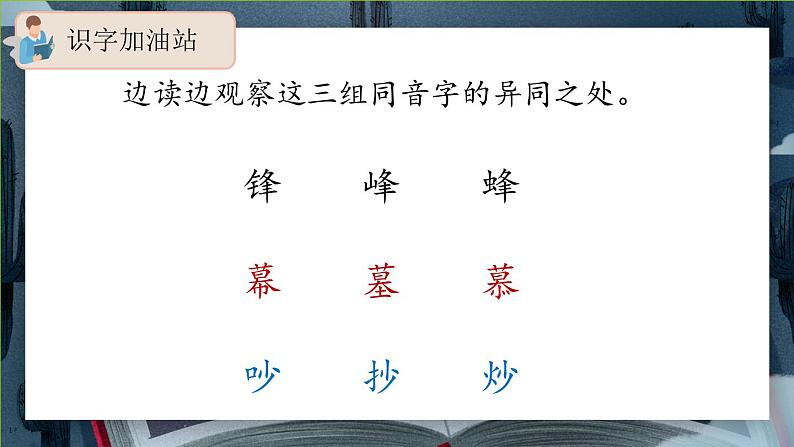 识字加油站

边读边观察这三组同音字的异同之处。

锋 峰 蜂

幕 墓 慕

吵 抄 炒